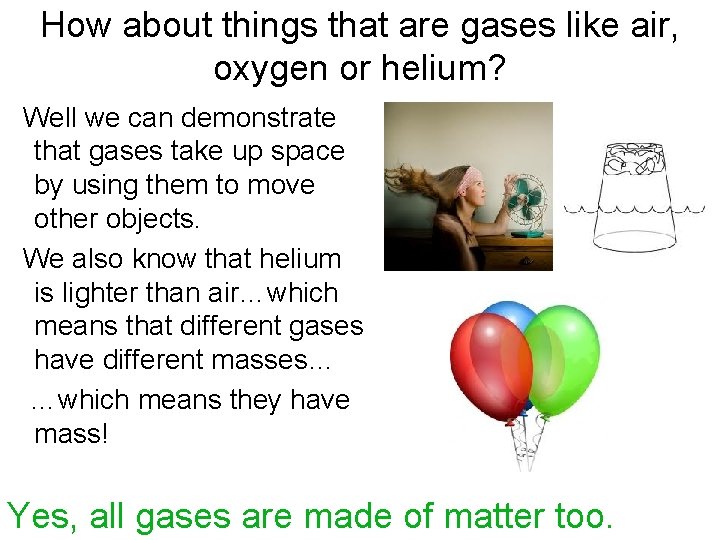 How about things that are gases like air, oxygen or helium?

Well we can demonstrate that gases take up space by using them to move other objects.

We also know that helium is lighter than air…which means that different gases have different masses…

…which means they have mass!

Yes, all gases are made of matter too.